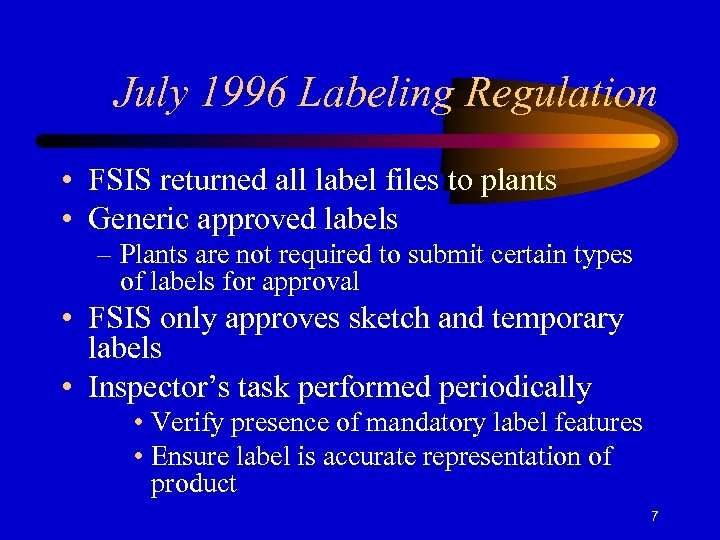 July 1996 Labeling Regulation

• FSIS returned all label files to plants
• Generic approved labels
– Plants are not required to submit certain types of labels for approval
• FSIS only approves sketch and temporary labels
• Inspector’s task performed periodically
• Verify presence of mandatory label features
• Ensure label is accurate representation of product

7